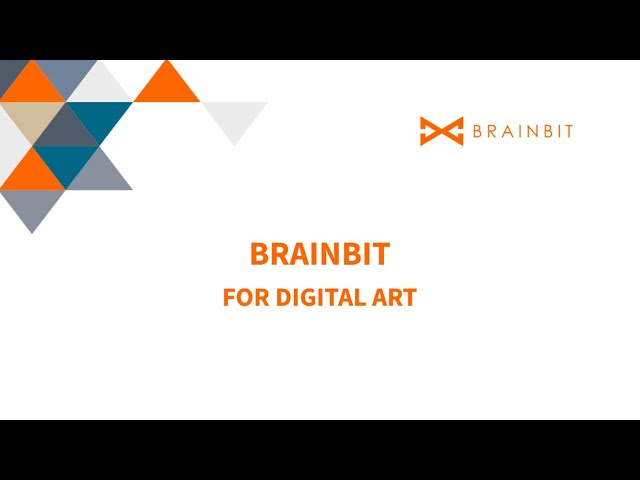 BRAINBIT

BRAINBIT

FOR DIGITAL ART